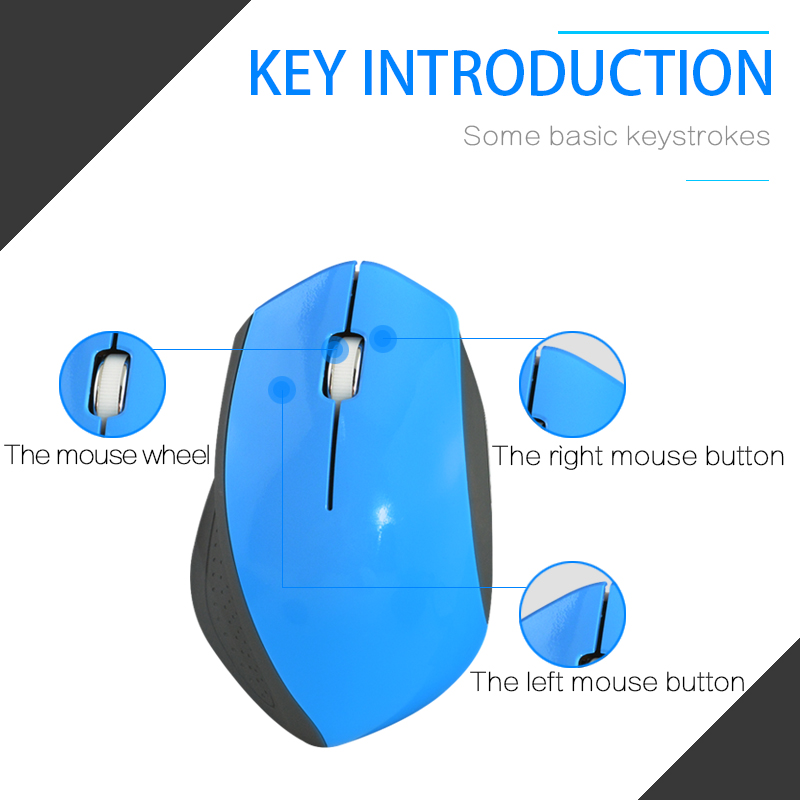 KEY INTRODUCTION

Some basic keystrokes

The mouse wheel

The right mouse button

The left mouse button